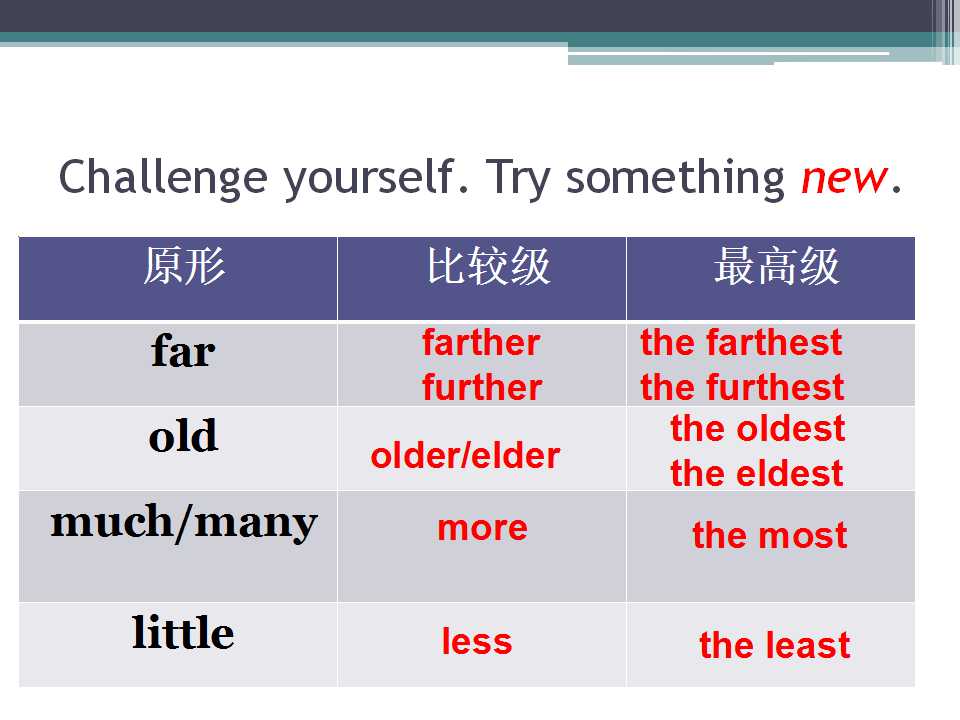 Challenge yourself. Try something new.

| 原形 | 比较级 | 最高级 |
|---|---|---|
| far | farther further | the farthest the furthest |
| old | older/elder | the oldest the eldest |
| much/many | more | the most |
| little | less | the least |